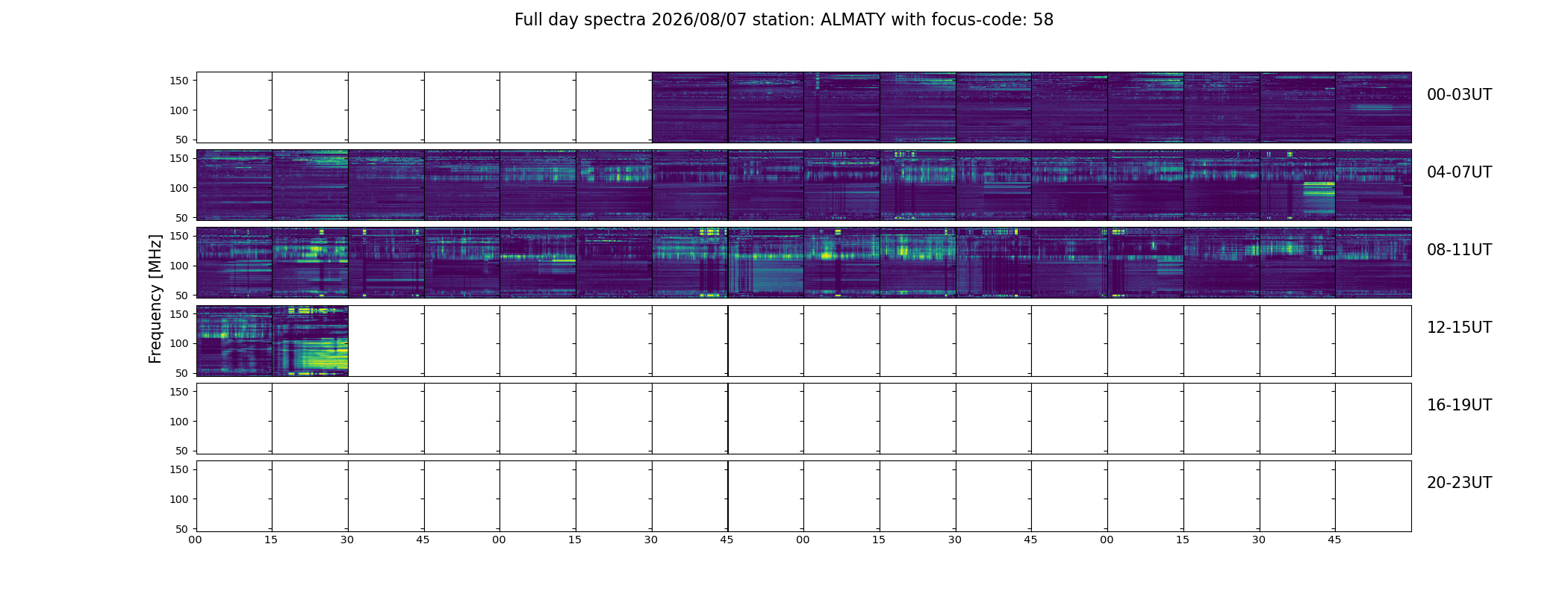 Full day spectra 2026/08/07 station: ALMATY with focus-code: 58

Frequency [MHz]

150
100
50
00-03UT

150
100
50
04-07UT

150
100
50
08-11UT

150
100
50
12-15UT

150
100
50
16-19UT

150
100
50
20-23UT

00 15 30 45 00 15 30 45 00 15 30 45 00 15 30 45